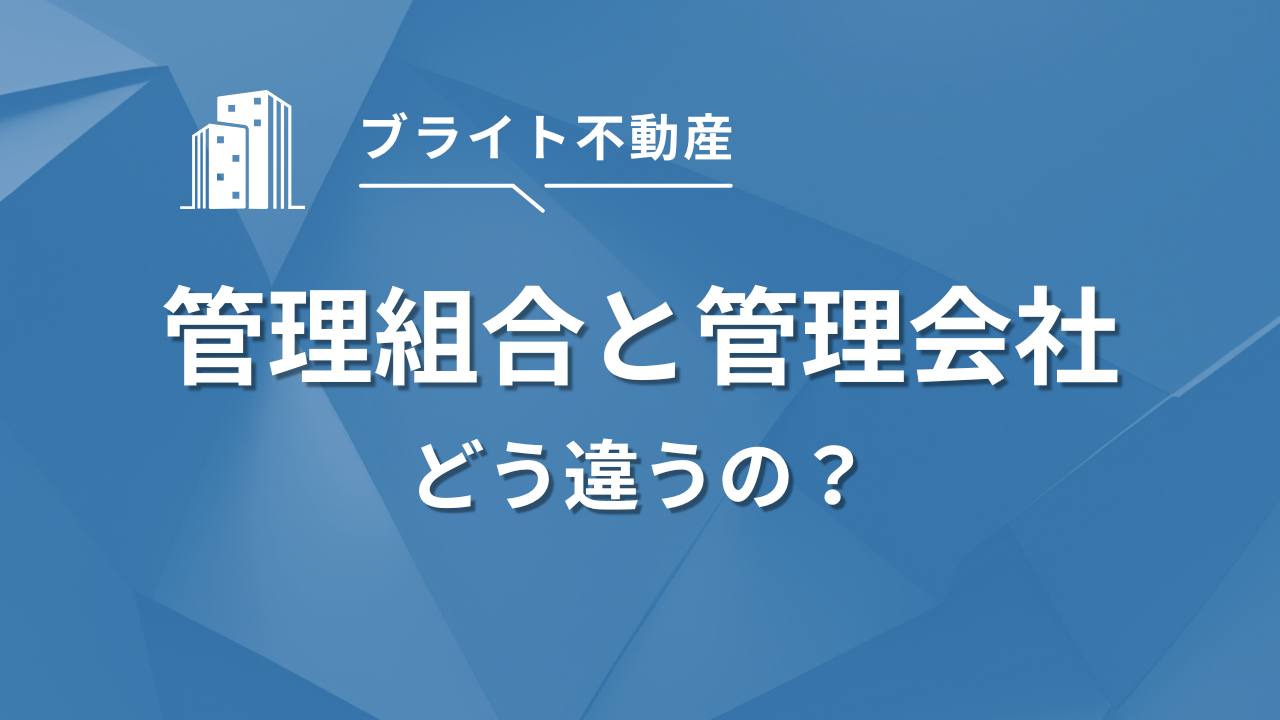 ブライト不動産

管理組合と管理会社

どう違うの？